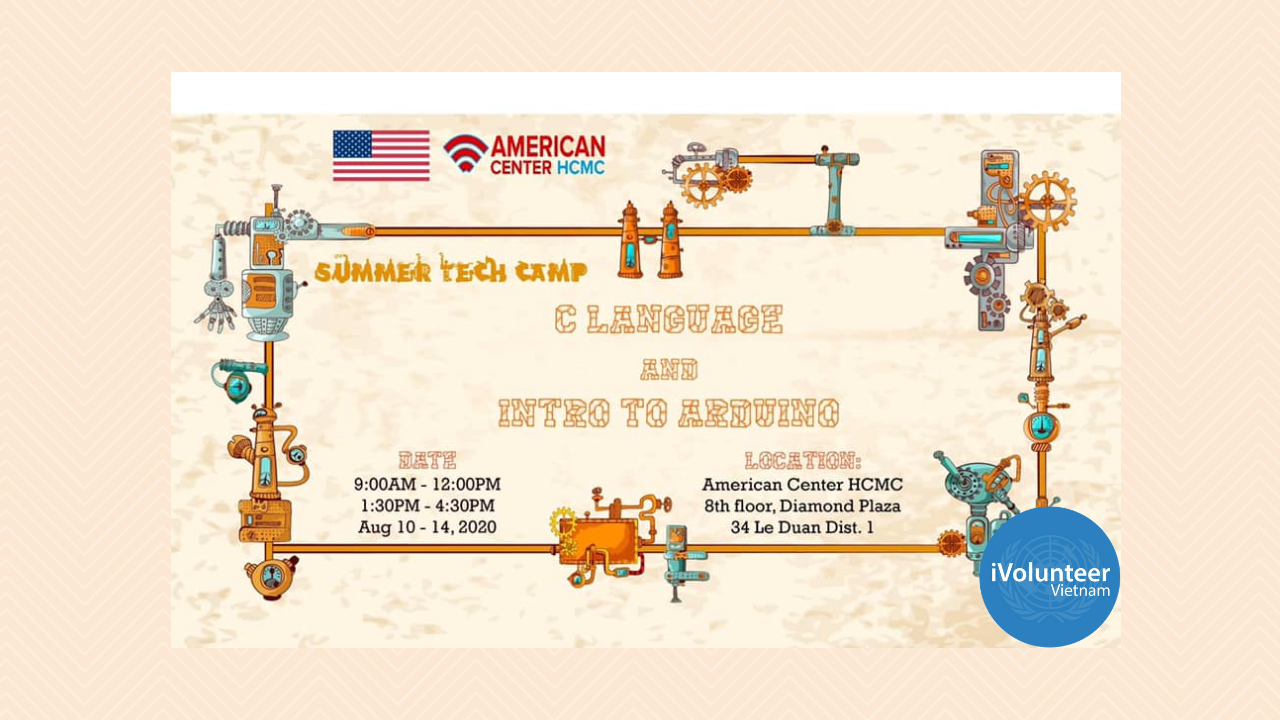 AMERICAN CENTER HCMC

SUMMER TECH CAMP

C LANGUAGE

AND

INTRO TO ARDUINO

DATE
9:00AM - 12:00PM
1:30PM - 4:30PM
Aug 10 - 14, 2020

LOCATION:
American Center HCMC
8th floor, Diamond Plaza
34 Le Duan Dist. 1

iVolunteer
Vietnam